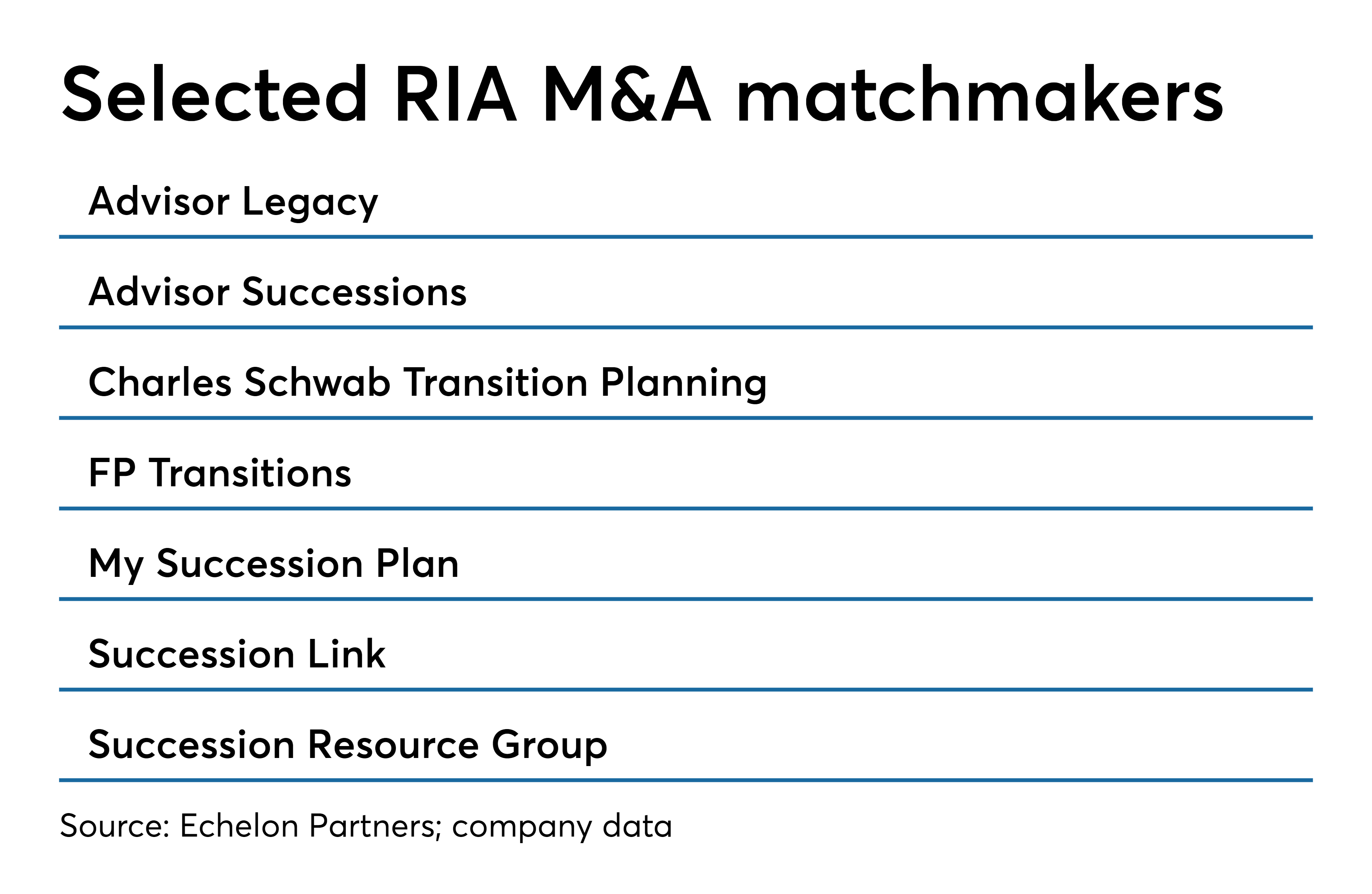 Selected RIA M&A matchmakers

Advisor Legacy

Advisor Successions

Charles Schwab Transition Planning

FP Transitions

My Succession Plan

Succession Link

Succession Resource Group

Source: Echelon Partners; company data